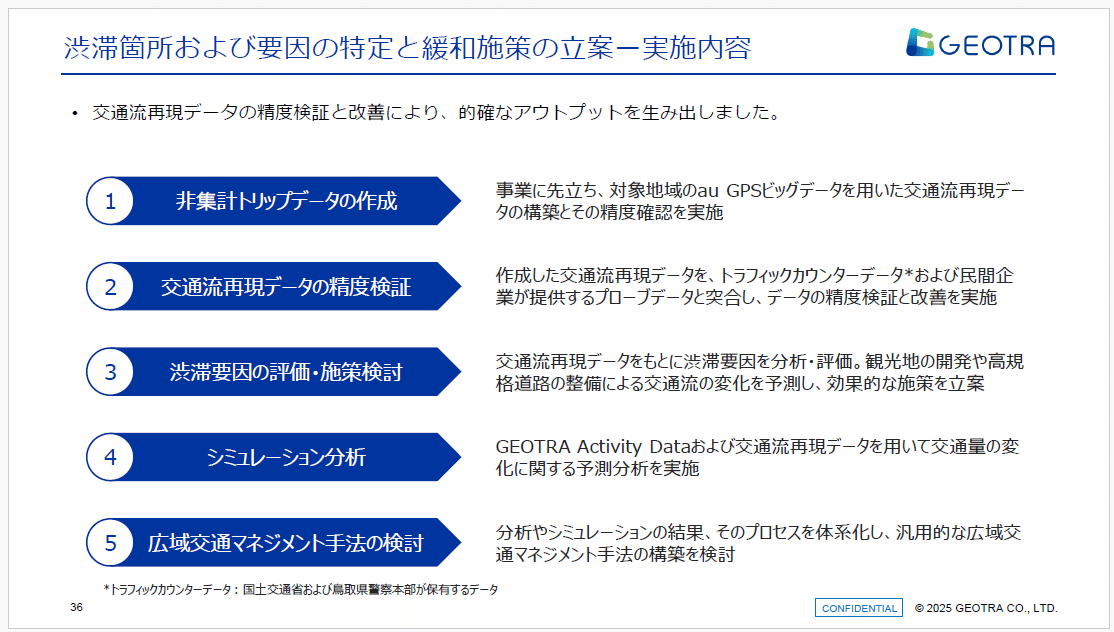 渋滞箇所および要因の特定と緩和施策の立案ー実施内容

GEOTRA

• 交通流再現データの精度検証と改善により、的確なアウトプットを生み出しました。

1 非集計トリップデータの作成

事業に先立ち、対象地域のau GPSビッグデータを用いた交通流再現データの構築とその精度確認を実施

2 交通流再現データの精度検証

作成した交通流再現データを、トラフィックカウンターデータ*および民間企業が提供するプローブデータと突合し、データの精度検証と改善を実施

3 渋滞要因の評価・施策検討

交通流再現データをもとに渋滞要因を分析・評価。観光地の開発や高規格道路の整備による交通流の変化を予測し、効果的な施策を立案

4 シミュレーション分析

GEOTRA Activity Dataおよび交通流再現データを用いて交通量の変化に関する予測分析を実施

5 広域交通マネジメント手法の検討

分析やシミュレーションの結果、そのプロセスを体系化し、汎用的な広域交通マネジメント手法の構築を検討

*トラフィックカウンターデータ：国土交通省および鳥取県警察本部が保有するデータ

36

CONFIDENTIAL © 2025 GEOTRA CO., LTD.